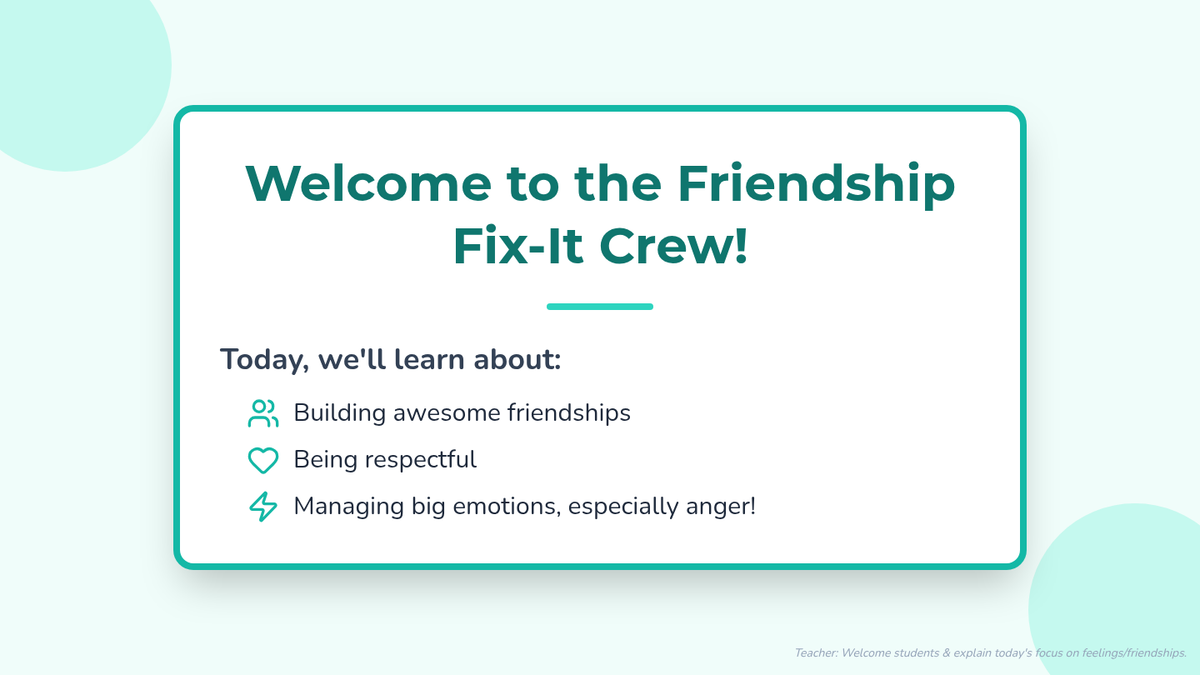 Welcome to the Friendship Fix-It Crew!

Today, we'll learn about:

Building awesome friendships

Being respectful

Managing big emotions, especially anger!

Teacher: Welcome students & explain today's focus on feelings/friendships.